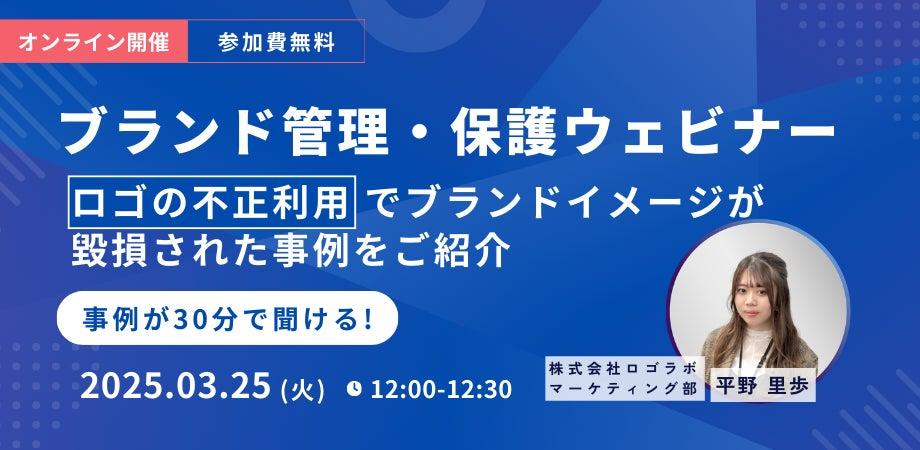 オンライン開催　参加費無料

ブランド管理・保護ウェビナー

ロゴの不正利用 でブランドイメージが毀損された事例をご紹介

事例が30分で聞ける！

2025.03.25 (火) 12:00-12:30

株式会社ロゴラボ
マーケティング部

平野 里歩